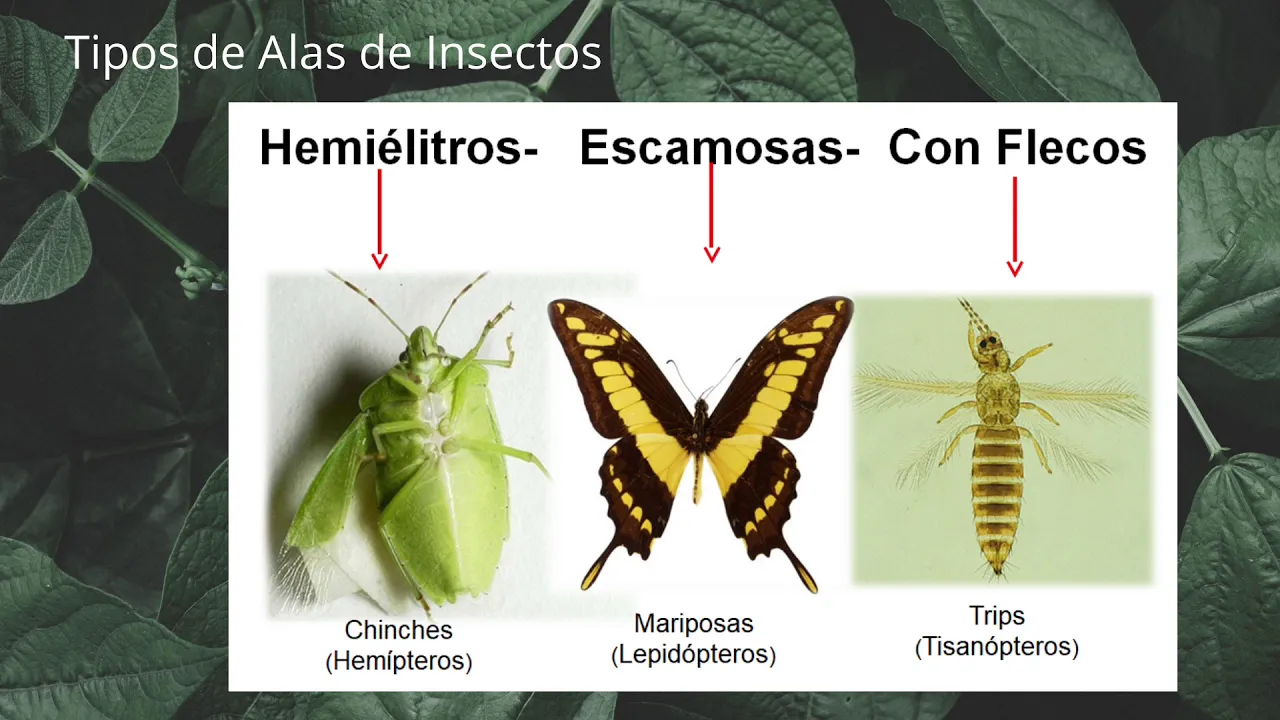 Tipos de Alas de Insectos

Hemiélitros- Escamosas- Con Flecos

Chinches
(Hemípteros)

Mariposas
(Lepidópteros)

Trips
(Tisanópteros)